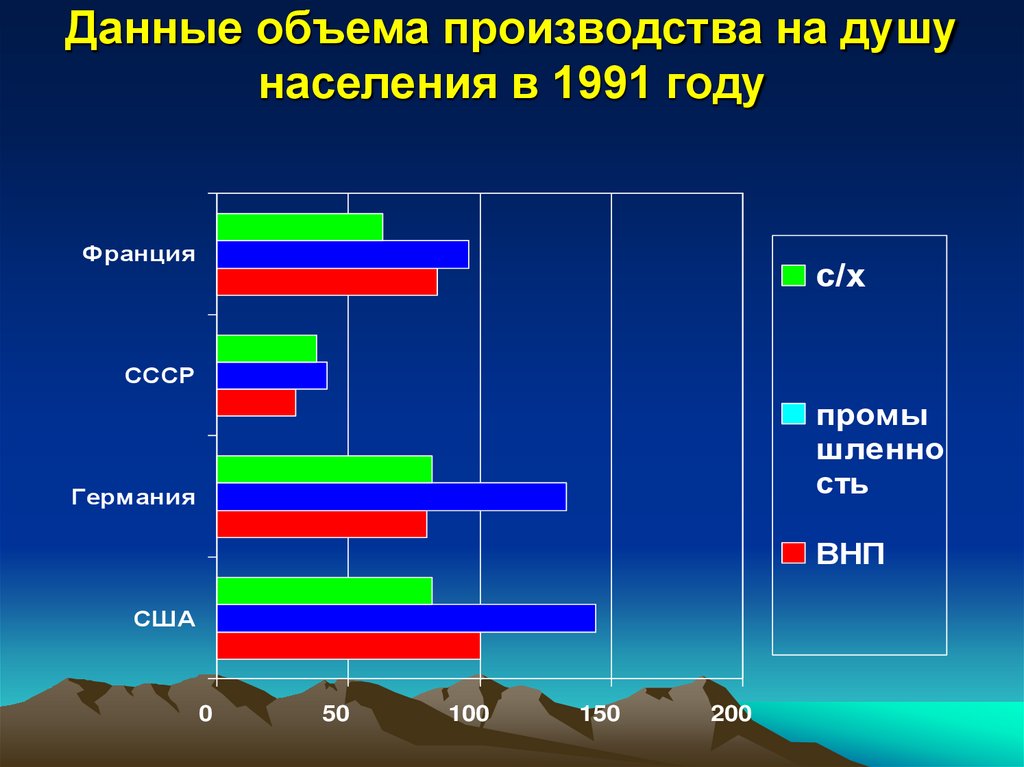 Данные объема производства на душу населения в 1991 году

Франция
СССР
Германия
США

0
50
100
150
200

с/х
промышленность
ВНП